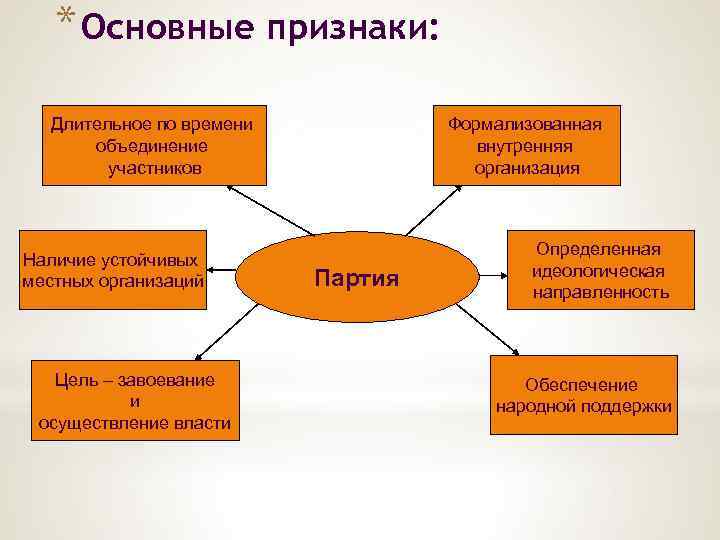 * Основные признаки:

Длительное по времени объединение участников

Формализованная внутренняя организация

Наличие устойчивых местных организаций

Партия

Определенная идеологическая направленность

Цель – завоевание и осуществление власти

Обеспечение народной поддержки